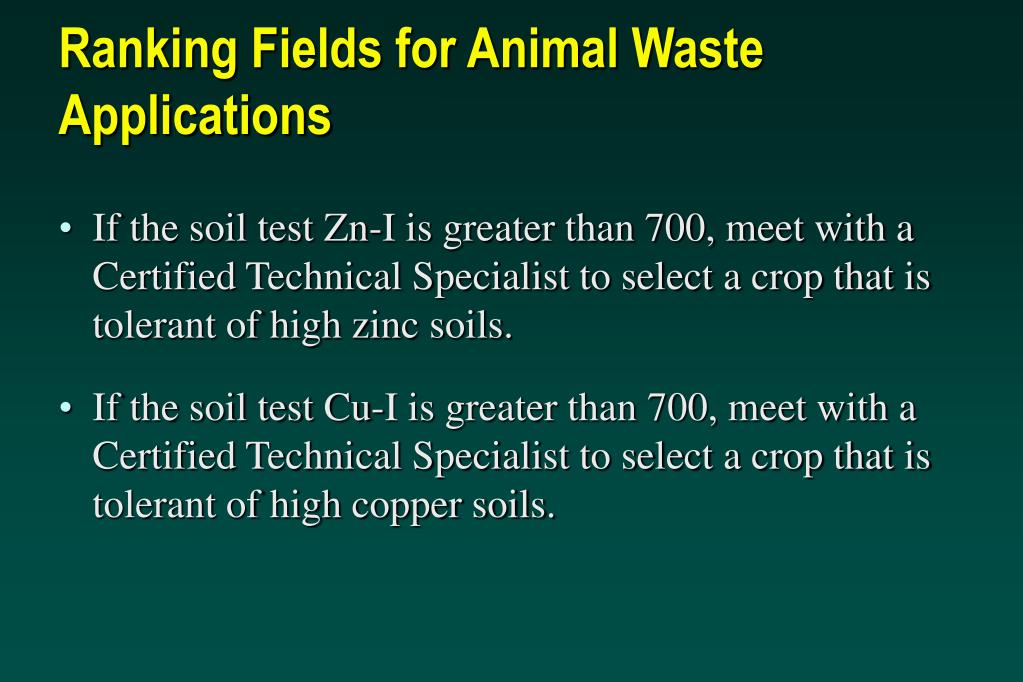 Ranking Fields for Animal Waste Applications

• If the soil test Zn-I is greater than 700, meet with a Certified Technical Specialist to select a crop that is tolerant of high zinc soils.

• If the soil test Cu-I is greater than 700, meet with a Certified Technical Specialist to select a crop that is tolerant of high copper soils.